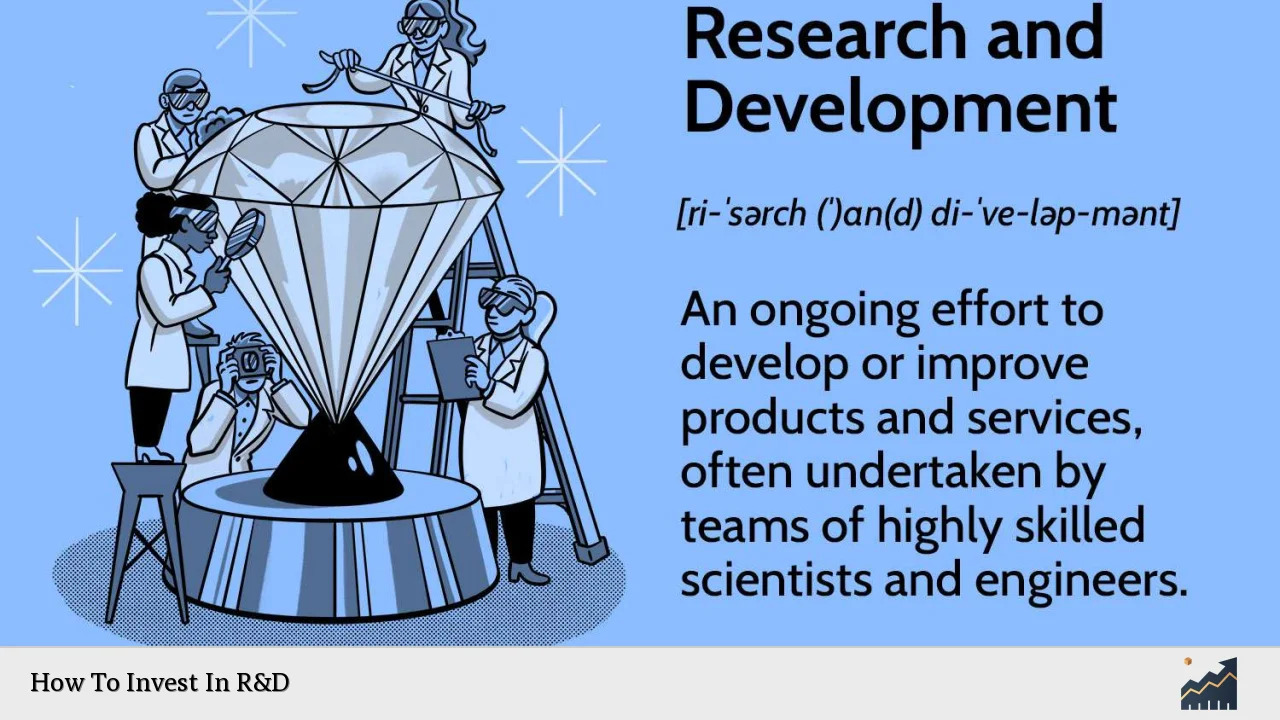 Research and Development

[ri-ˈsərch (ˈ)an(d) di-ˈve-ləp-mənt]

An ongoing effort to develop or improve products and services, often undertaken by teams of highly skilled scientists and engineers.

How To Invest In R&D